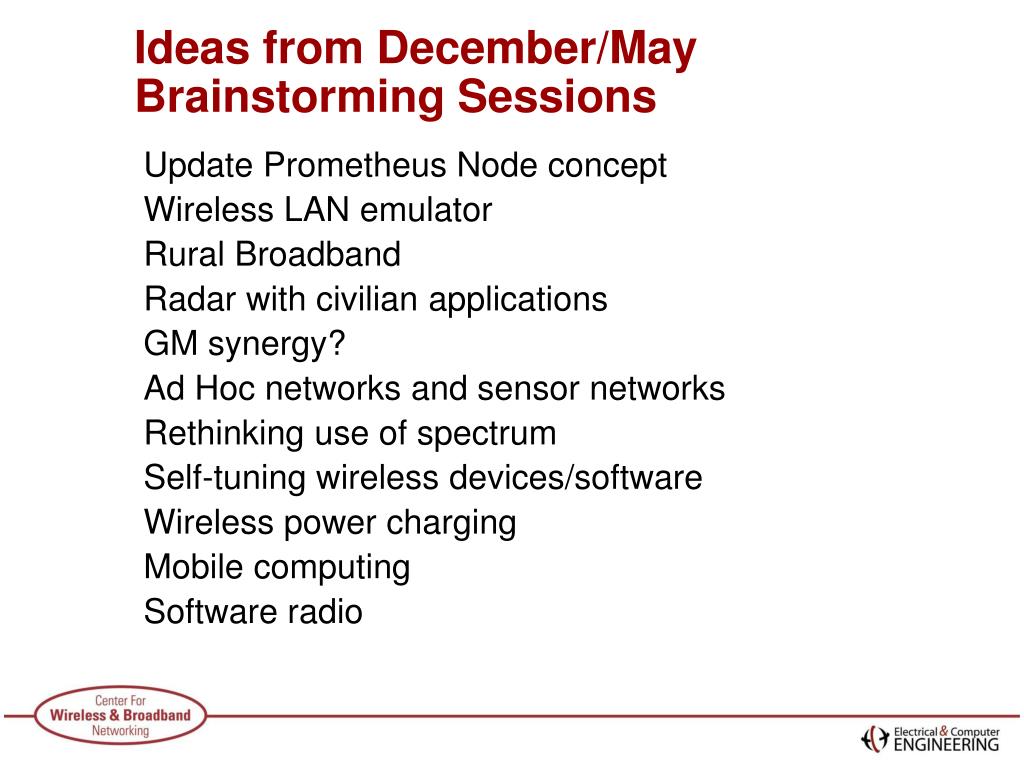 Ideas from December/May Brainstorming Sessions

Update Prometheus Node concept
Wireless LAN emulator
Rural Broadband
Radar with civilian applications
GM synergy?
Ad Hoc networks and sensor networks
Rethinking use of spectrum
Self-tuning wireless devices/software
Wireless power charging
Mobile computing
Software radio

Center For
Wireless & Broadband
Networking

Electrical & Computer
ENGINEERING